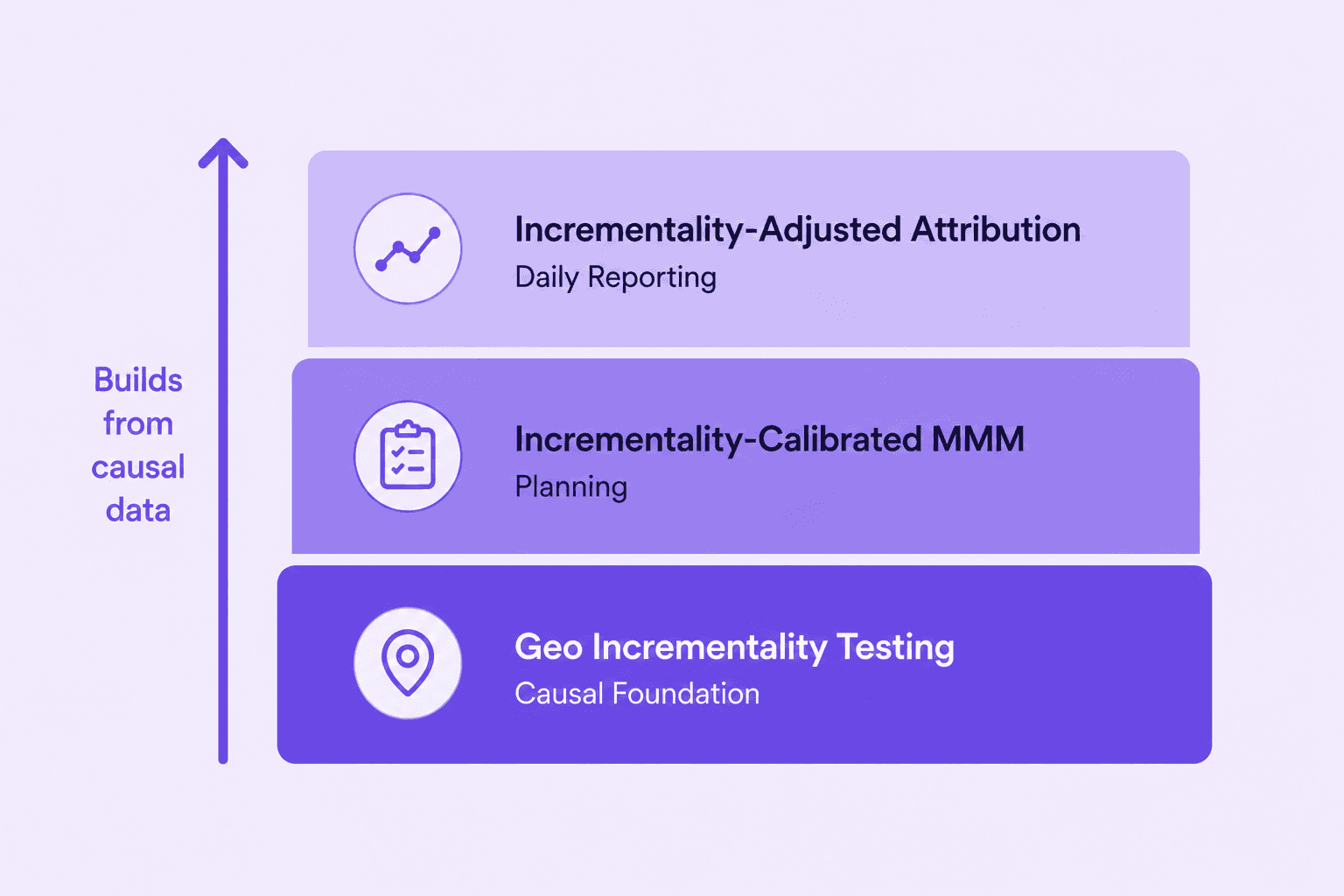 Builds from causal data

Incrementality-Adjusted Attribution
Daily Reporting

Incrementality-Calibrated MMM
Planning

Geo Incrementality Testing
Causal Foundation